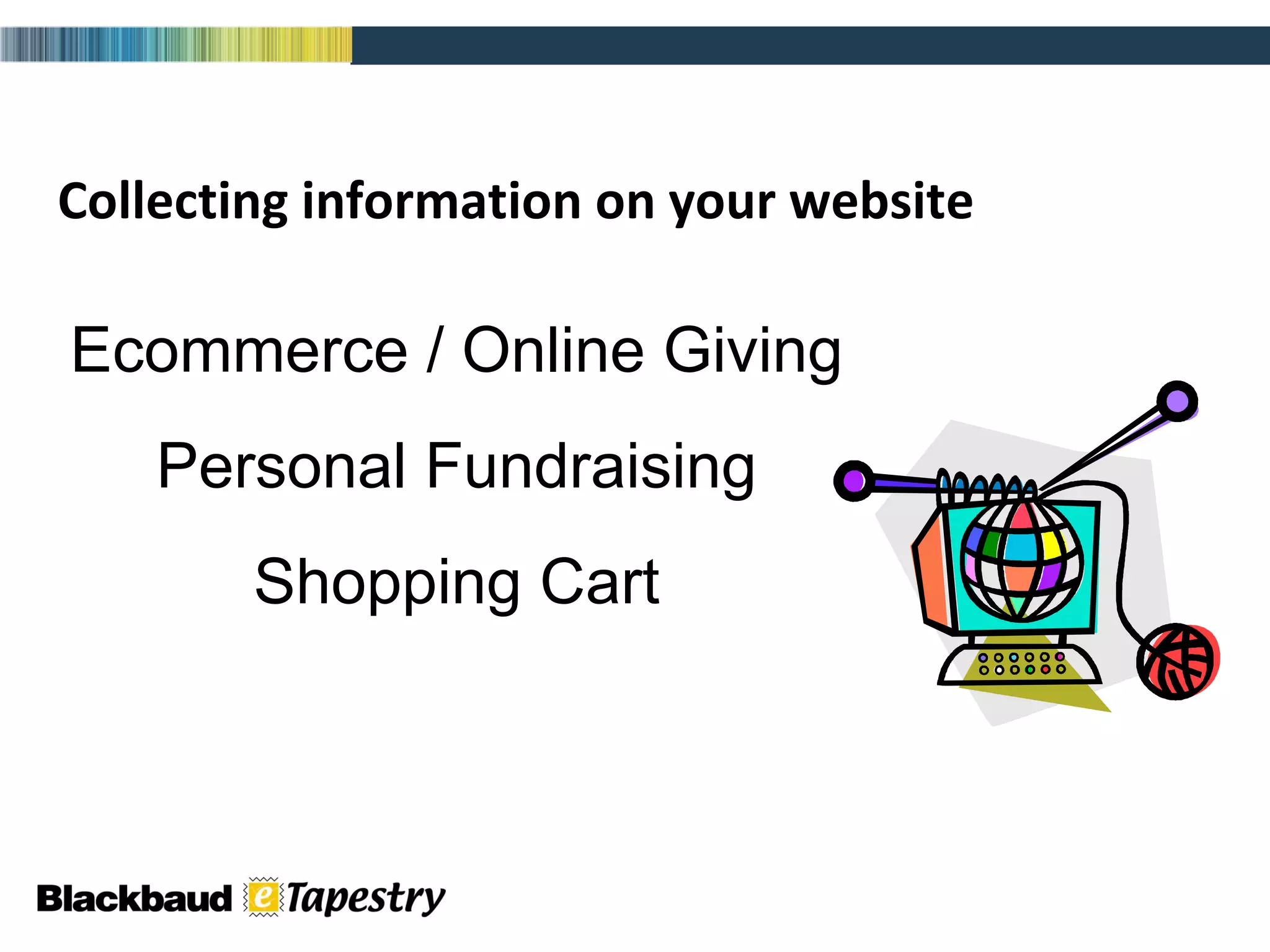 Collecting information on your website

Ecommerce / Online Giving

Personal Fundraising

Shopping Cart

Blackbaud eTapestry